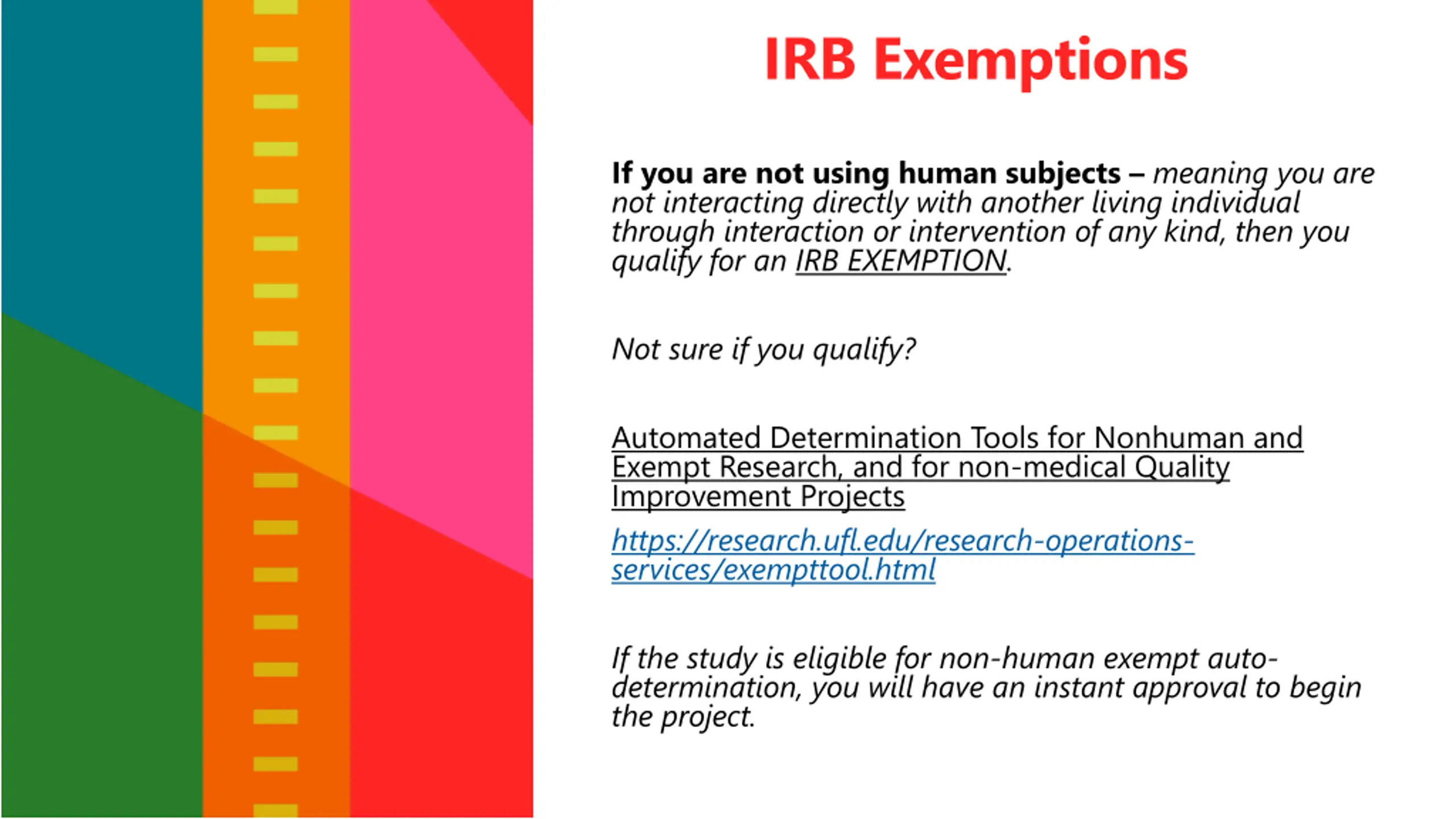 IRB Exemptions

If you are not using human subjects – meaning you are not interacting directly with another living individual through interaction or intervention of any kind, then you qualify for an IRB EXEMPTION.

Not sure if you qualify?

Automated Determination Tools for Nonhuman and Exempt Research, and for non-medical Quality Improvement Projects

https://research.ufl.edu/research-operations-services/exempttool.html

If the study is eligible for non-human exempt auto-determination, you will have an instant approval to begin the project.